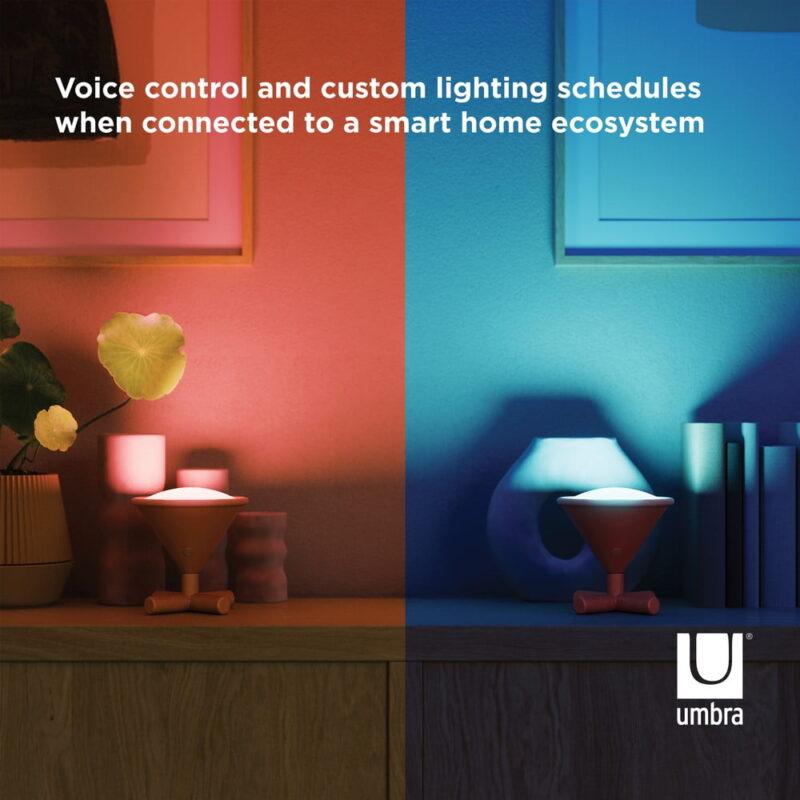 Voice control and custom lighting schedules when connected to a smart home ecosystem

U®
umbra